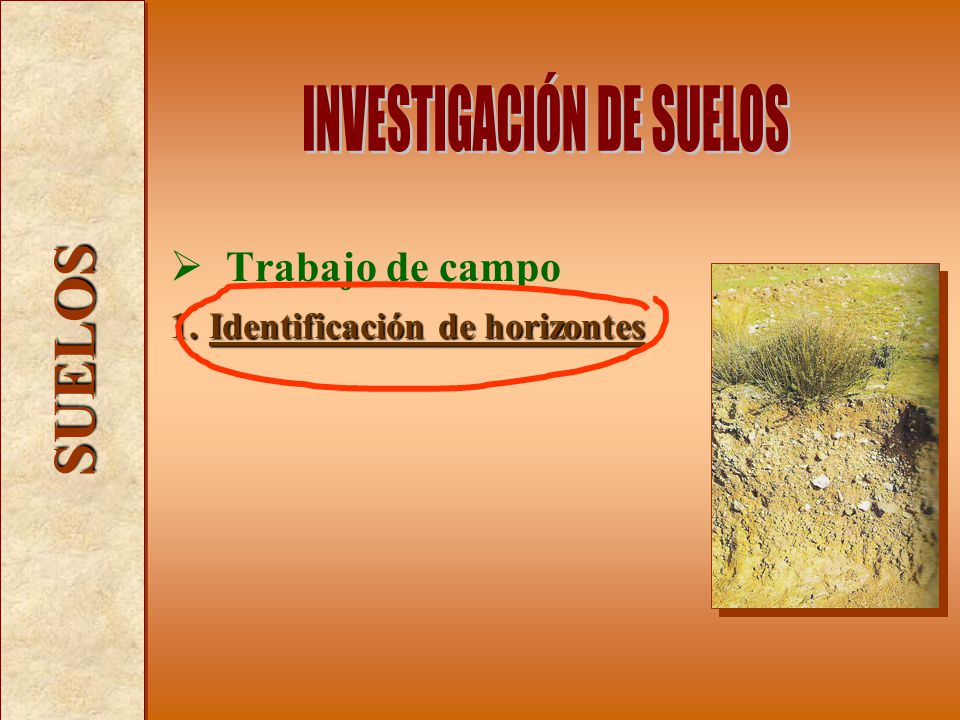 SUELOS

INVESTIGACIÓN DE SUELOS

➢ Trabajo de campo

1. Identificación de horizontes